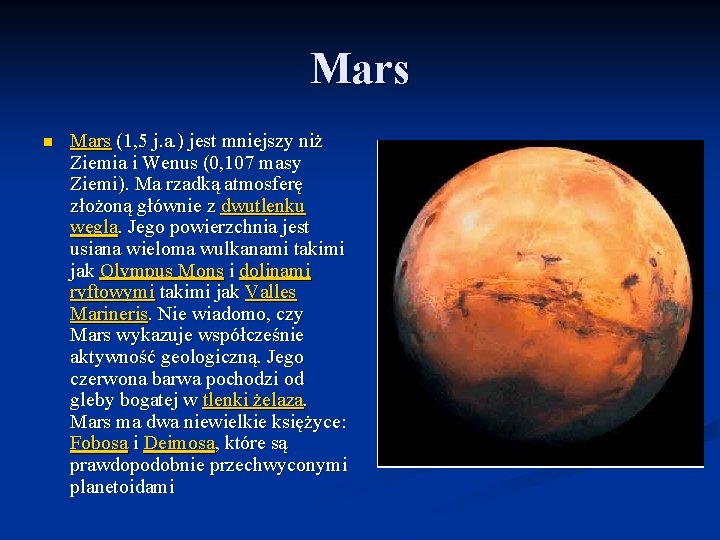 Mars

Mars (1,5 j.a.) jest mniejszy niż Ziemia i Wenus (0,107 masy Ziemi). Ma rzadką atmosferę złożoną głównie z dwutlenku węgla. Jego powierzchnia jest usiana wieloma wulkanami takimi jak Olympus Mons i dolinami ryftowymi takimi jak Valles Marineris. Nie wiadomo, czy Mars wykazuje współcześnie aktywność geologiczną. Jego czerwona barwa pochodzi od gleby bogatej w tlenki żelaza. Mars ma dwa niewielkie księżyce: Fobosa i Deimosa, które są prawdopodobnie przechwyconymi planetoidami